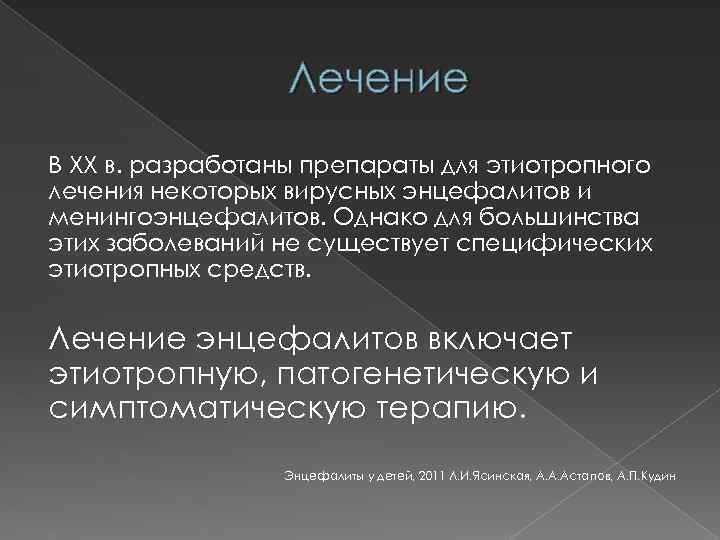 Лечение

В XX в. разработаны препараты для этиотропного лечения некоторых вирусных энцефалитов и менингоэнцефалитов. Однако для большинства этих заболеваний не существует специфических этиотропных средств.

Лечение энцефалитов включает этиотропную, патогенетическую и симптоматическую терапию.

Энцефалиты у детей, 2011 Л.И.Ясинская, А.А.Астапов, А.П.Кудин